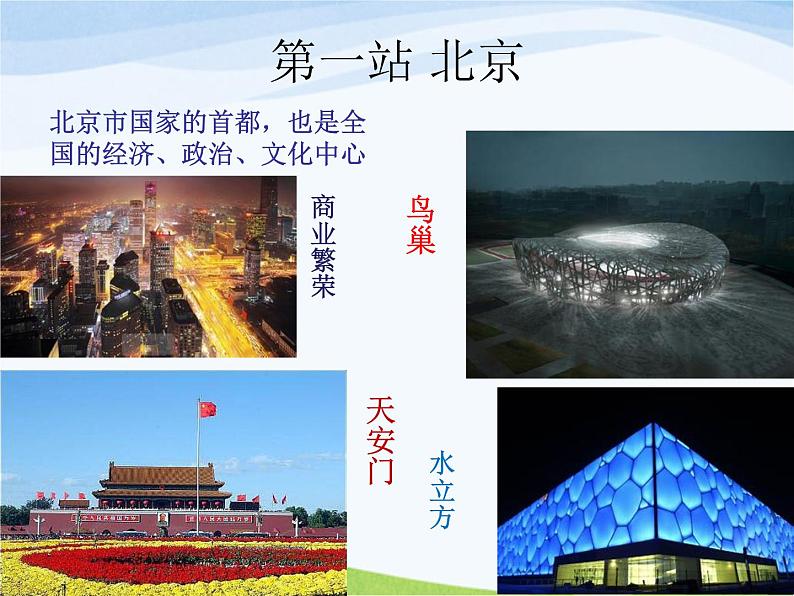 第一站 北京

北京市国家的首都，也是全国的经济、政治、文化中心

商业繁荣

鸟巢

天安门

水立方